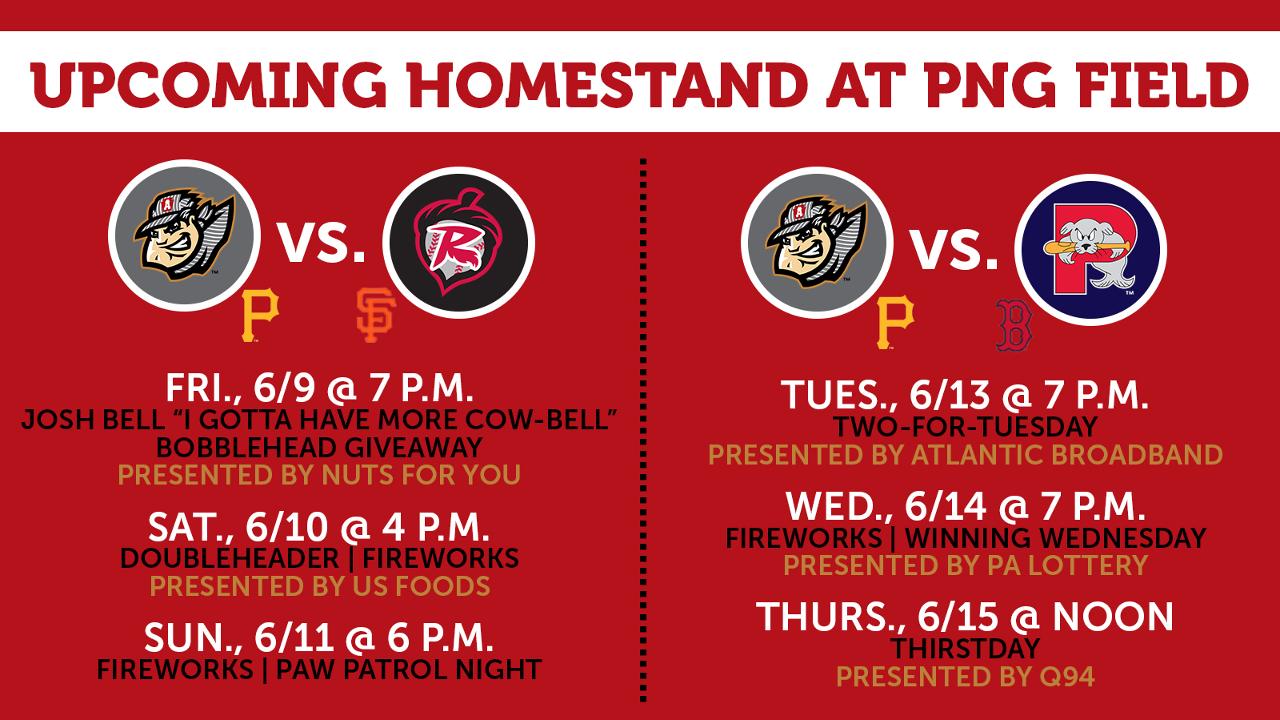 UPCOMING HOMESTAND AT PNG FIELD

VS.

FRI., 6/9 @ 7 P.M.
JOSH BELL "I GOTTA HAVE MORE COW-BELL" BOBBLEHEAD GIVEAWAY
PRESENTED BY NUTS FOR YOU

SAT., 6/10 @ 4 P.M.
DOUBLEHEADER | FIREWORKS
PRESENTED BY US FOODS

SUN., 6/11 @ 6 P.M.
FIREWORKS | PAW PATROL NIGHT

VS.

TUES., 6/13 @ 7 P.M.
TWO-FOR-TUESDAY
PRESENTED BY ATLANTIC BROADBAND

WED., 6/14 @ 7 P.M.
FIREWORKS | WINNING WEDNESDAY
PRESENTED BY PA LOTTERY

THURS., 6/15 @ NOON
THIRSTDAY
PRESENTED BY Q94